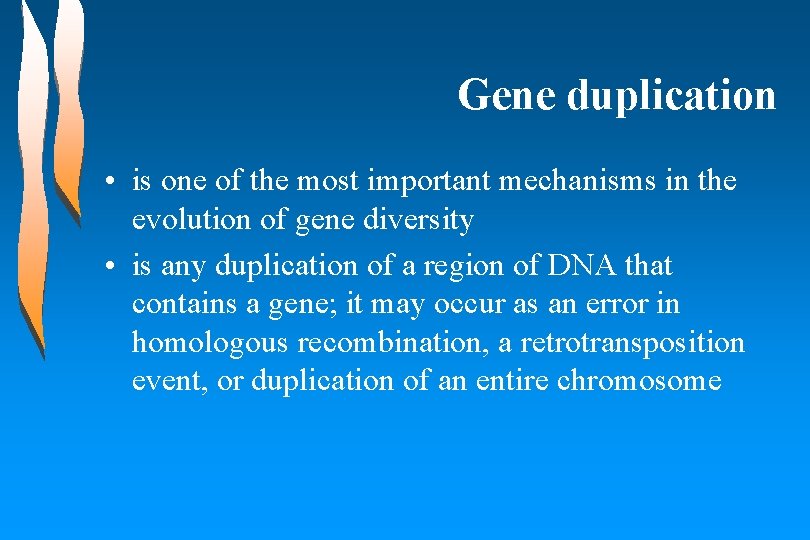 Gene duplication

• is one of the most important mechanisms in the evolution of gene diversity

• is any duplication of a region of DNA that contains a gene; it may occur as an error in homologous recombination, a retrotransposition event, or duplication of an entire chromosome